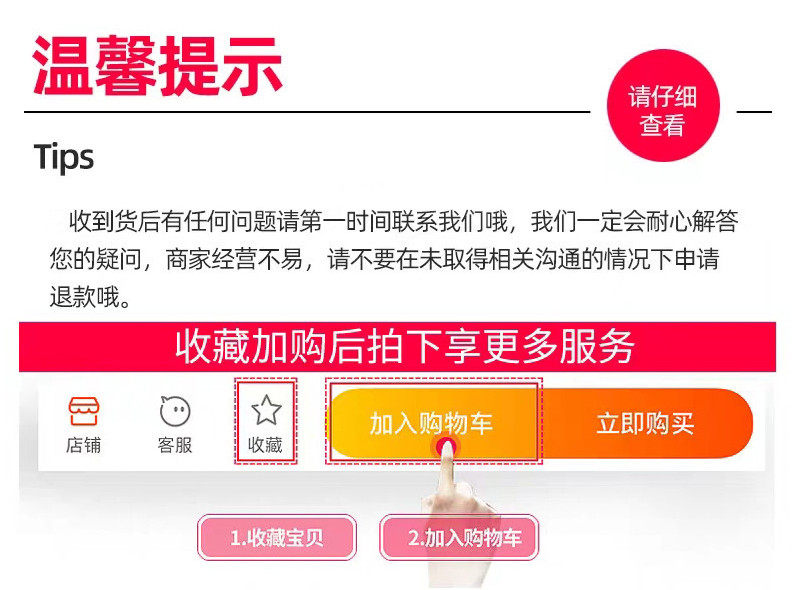 温馨提示

请仔细查看

Tips

收到货后有任何问题请第一时间联系我们哦，我们一定会耐心解答您的疑问，商家经营不易，请不要在未取得相关沟通的情况下申请退款哦。

收藏加购后拍下享更多服务

店铺 客服 收藏 加入购物车 立即购买

1.收藏宝贝

2.加入购物车